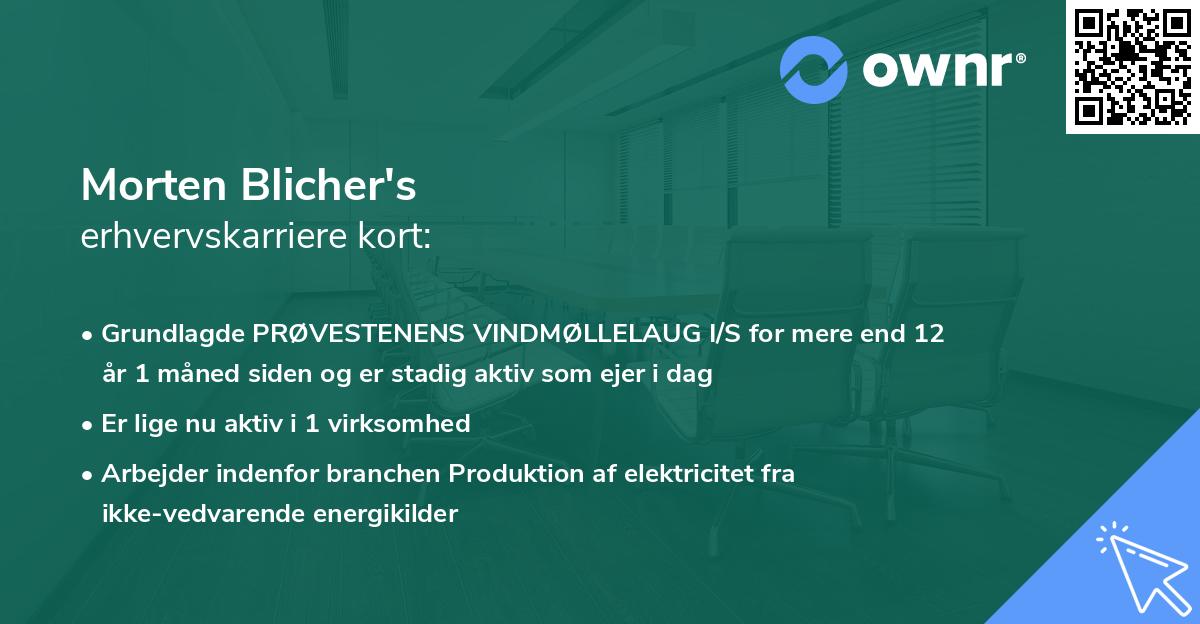 ownr®

Morten Blicher's
erhvervskarriere kort:

• Grundlagde PRØVESTENENS VINDMØLLELAUG I/S for mere end 12 år 1 måned siden og er stadig aktiv som ejer i dag

• Er lige nu aktiv i 1 virksomhed

• Arbejder indenfor branchen Produktion af elektricitet fra ikke-vedvarende energikilder